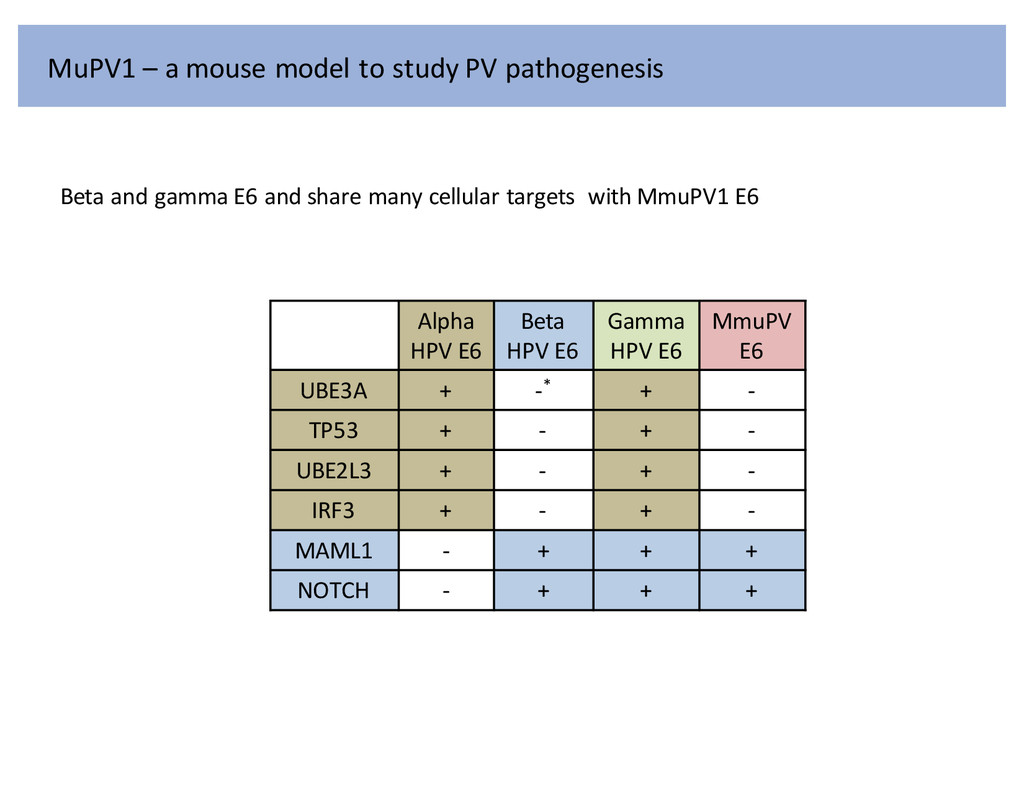 MuPV1 – a mouse model to study PV pathogenesis

Beta and gamma E6 and share many cellular targets with MmuPV1 E6

| | Alpha HPV E6 | Beta HPV E6 | Gamma HPV E6 | MmuPV E6 |
|---|---|---|---|---|
| UBE3A | + | -* | + | - |
| TP53 | + | - | + | - |
| UBE2L3 | + | - | + | - |
| IRF3 | + | - | + | - |
| MAML1 | - | + | + | + |
| NOTCH | - | + | + | + |